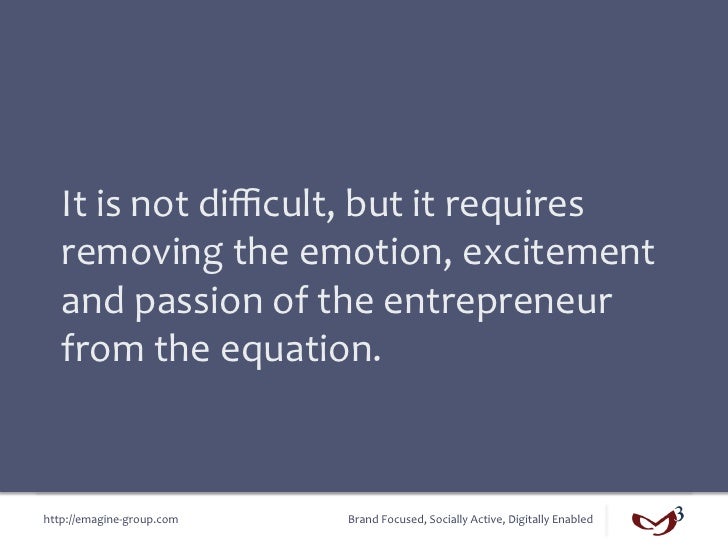 It is not difficult, but it requires removing the emotion, excitement and passion of the entrepreneur from the equation.

http://emagine-group.com

Brand Focused, Socially Active, Digitally Enabled

3